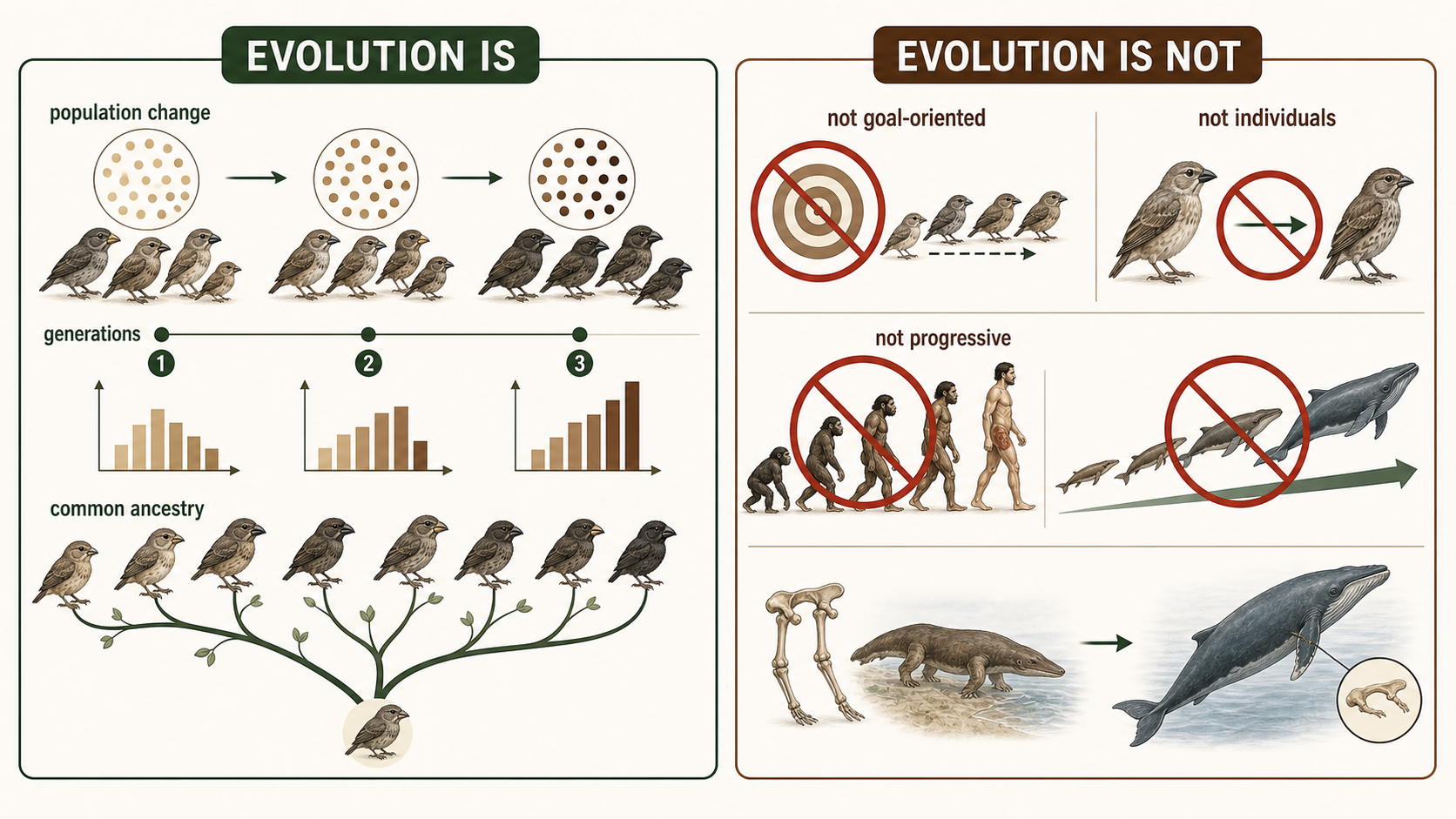 EVOLUTION IS

population change

generations

1

2

3

common ancestry

EVOLUTION IS NOT

not goal-oriented

not individuals

not progressive